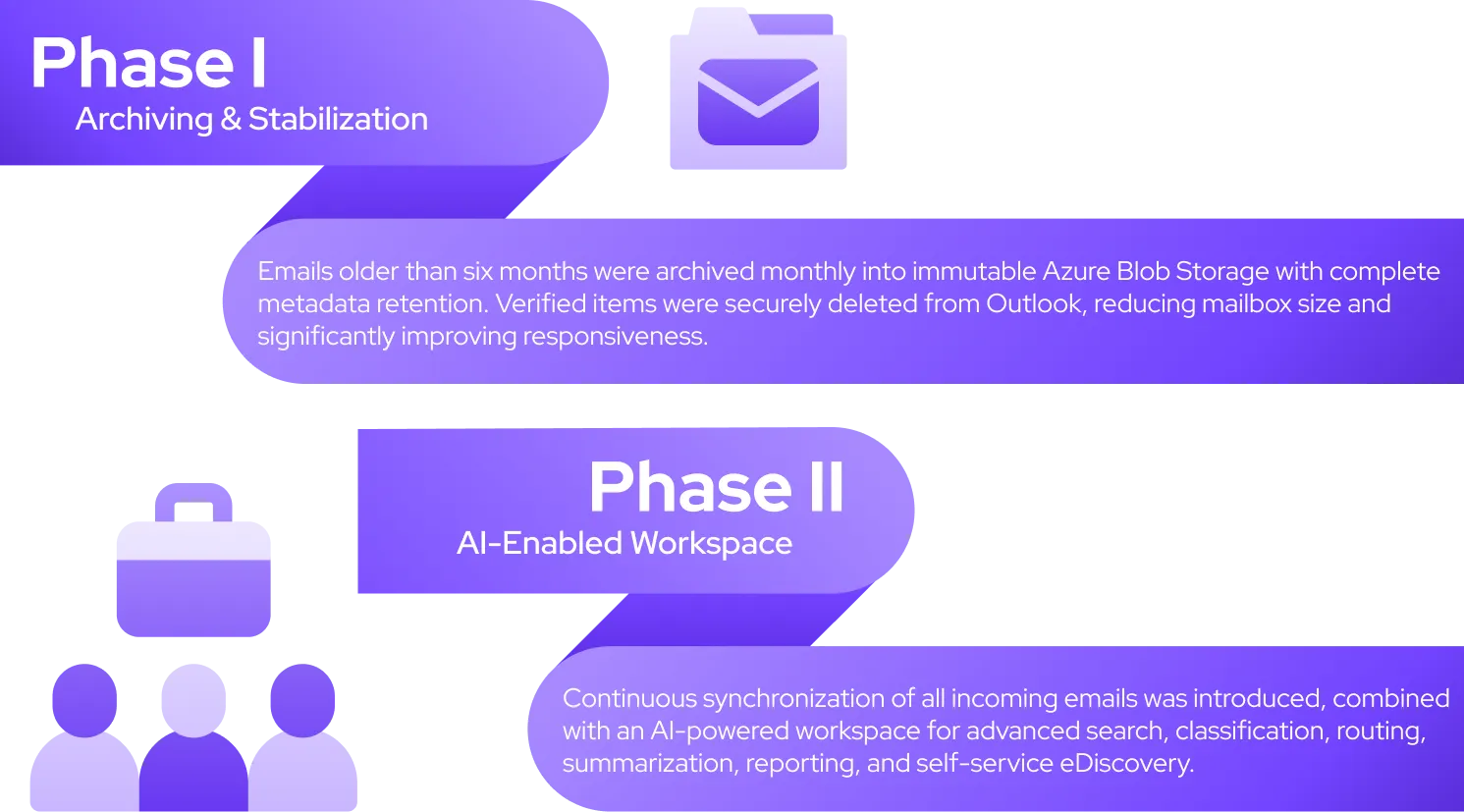 Phase I
Archiving & Stabilization

Emails older than six months were archived monthly into immutable Azure Blob Storage with complete metadata retention. Verified items were securely deleted from Outlook, reducing mailbox size and significantly improving responsiveness.

Phase II
AI-Enabled Workspace

Continuous synchronization of all incoming emails was introduced, combined with an AI-powered workspace for advanced search, classification, routing, summarization, reporting, and self-service eDiscovery.